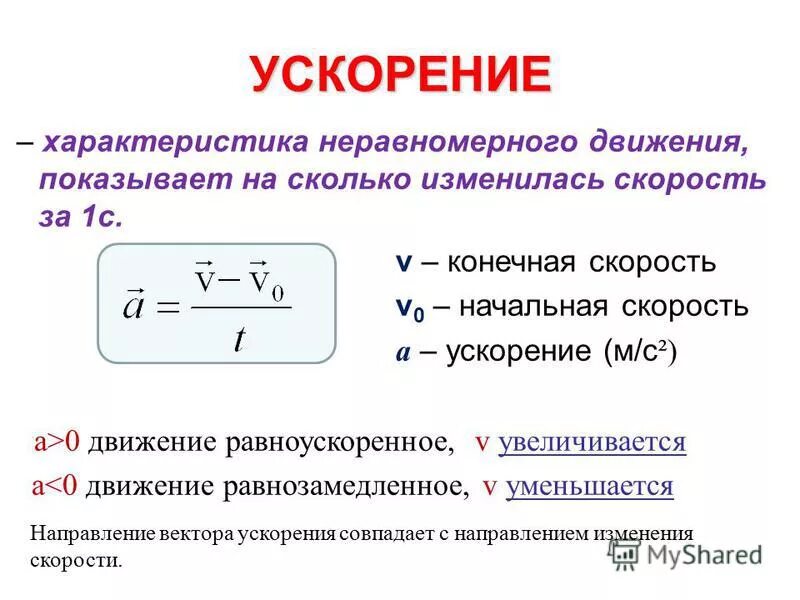 УСКОРЕНИЕ

– характеристика неравномерного движения, показывает на сколько изменилась скорость за 1с.

$\vec{a} = \frac{\vec{V} - \vec{V}_0}{t}$

v – конечная скорость

$v_0$ – начальная скорость

a – ускорение (м/с²)

a>0 движение равноускоренное, v увеличивается

a<0 движение равнозамедленное, v уменьшается

Направление вектора ускорения совпадает с направлением изменения скорости.

MyShared